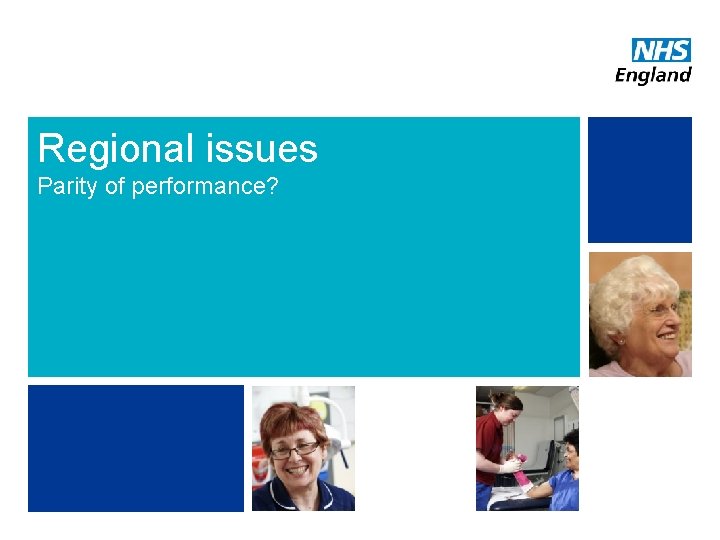 NHS
England

Regional issues
Parity of performance?